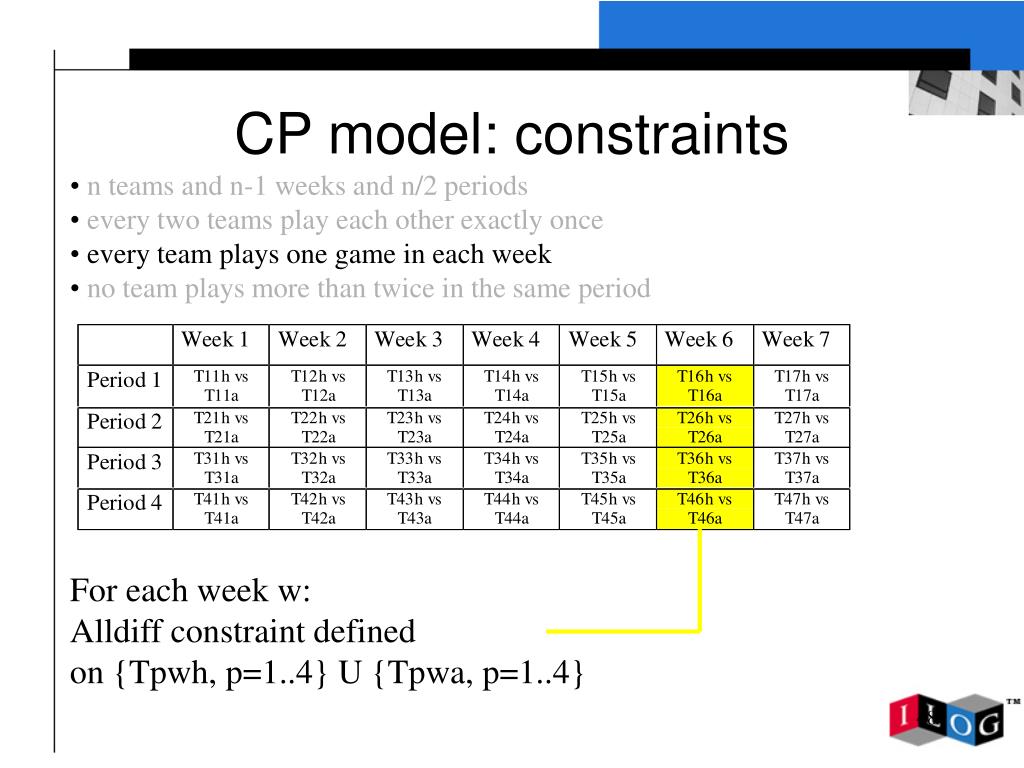 CP model: constraints

• n teams and n-1 weeks and n/2 periods
• every two teams play each other exactly once
• every team plays one game in each week
• no team plays more than twice in the same period

| | Week 1 | Week 2 | Week 3 | Week 4 | Week 5 | Week 6 | Week 7 |
|---|---|---|---|---|---|---|---|
| Period 1 | T11h vs T11a | T12h vs T12a | T13h vs T13a | T14h vs T14a | T15h vs T15a | T16h vs T16a | T17h vs T17a |
| Period 2 | T21h vs T21a | T22h vs T22a | T23h vs T23a | T24h vs T24a | T25h vs T25a | T26h vs T26a | T27h vs T27a |
| Period 3 | T31h vs T31a | T32h vs T32a | T33h vs T33a | T34h vs T34a | T35h vs T35a | T36h vs T36a | T37h vs T37a |
| Period 4 | T41h vs T41a | T42h vs T42a | T43h vs T43a | T44h vs T44a | T45h vs T45a | T46h vs T46a | T47h vs T47a |

For each week w:
Alldiff constraint defined
on {Tpwh, p=1..4} U {Tpwa, p=1..4}

ILOG™
8